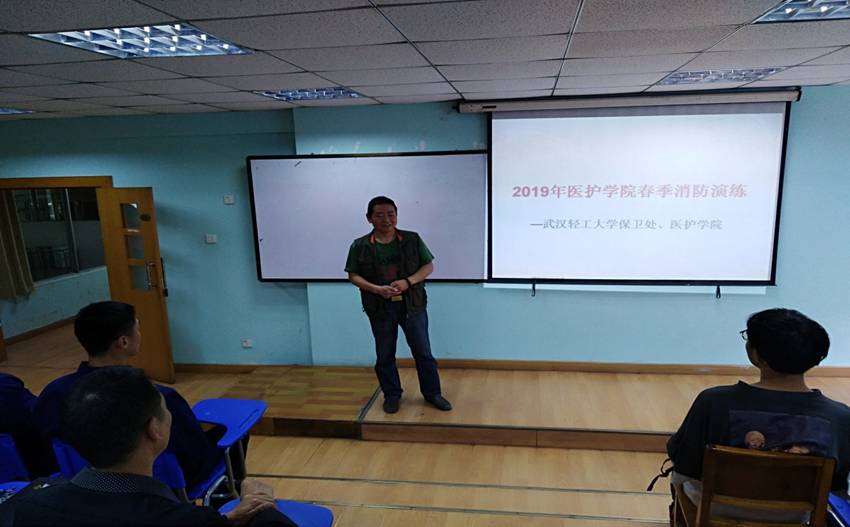 2019年医护学院春季消防演练

—武汉轻工大学保卫处、医护学院